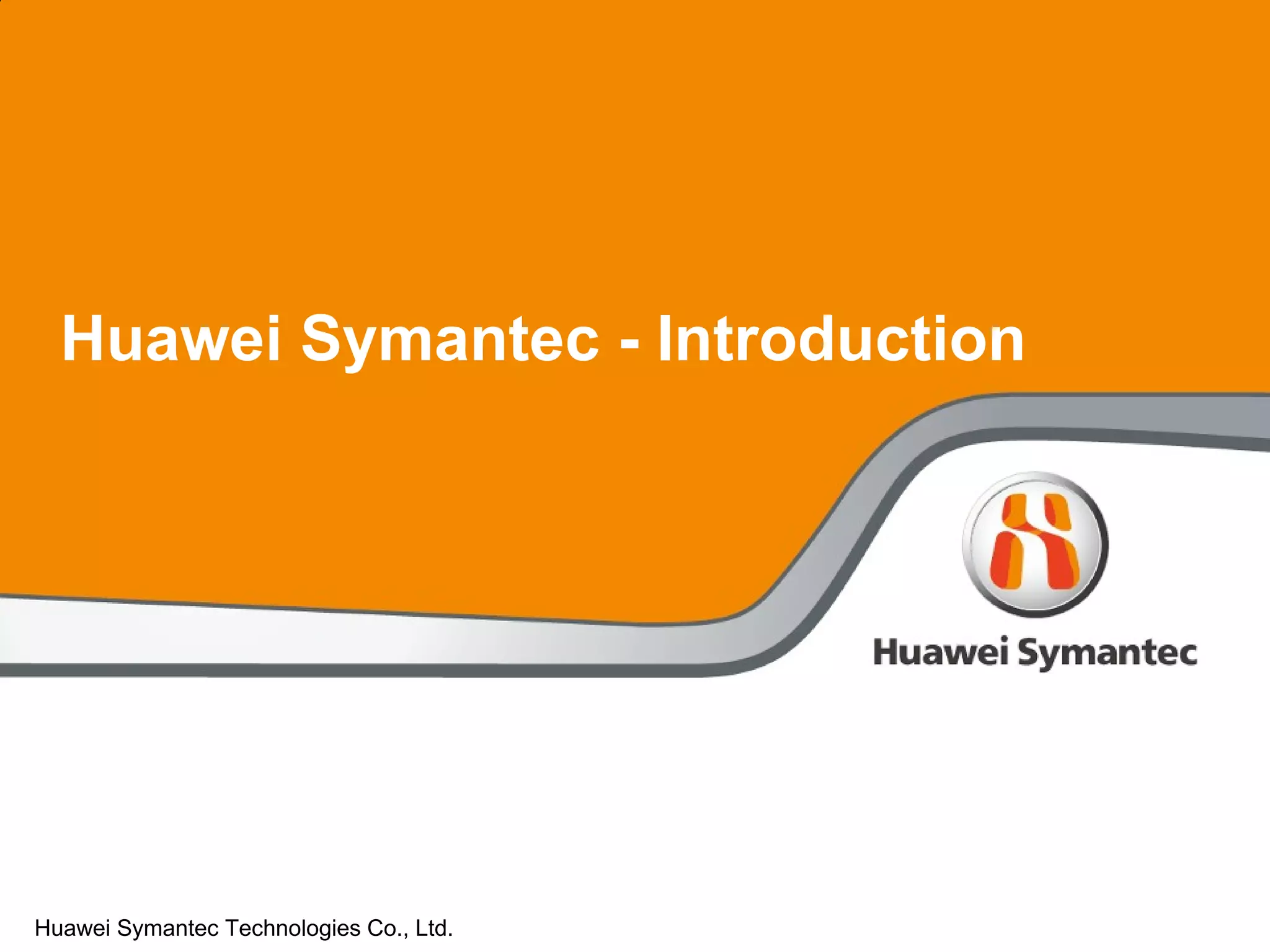 Huawei Symantec - Introduction

Huawei Symantec

Huawei Symantec Technologies Co., Ltd.